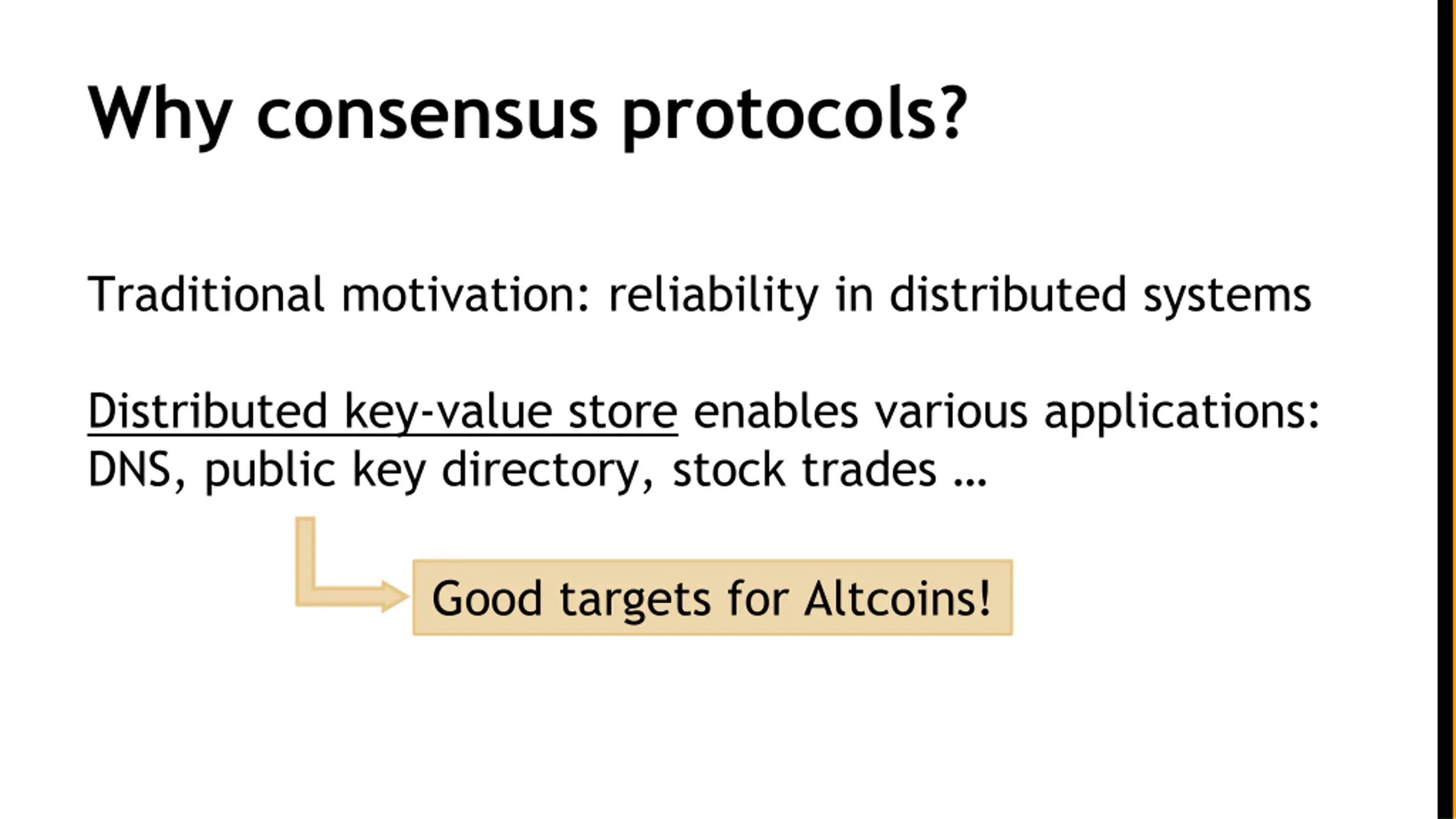 Why consensus protocols?

Traditional motivation: reliability in distributed systems

Distributed key-value store enables various applications: DNS, public key directory, stock trades …

Good targets for Altcoins!